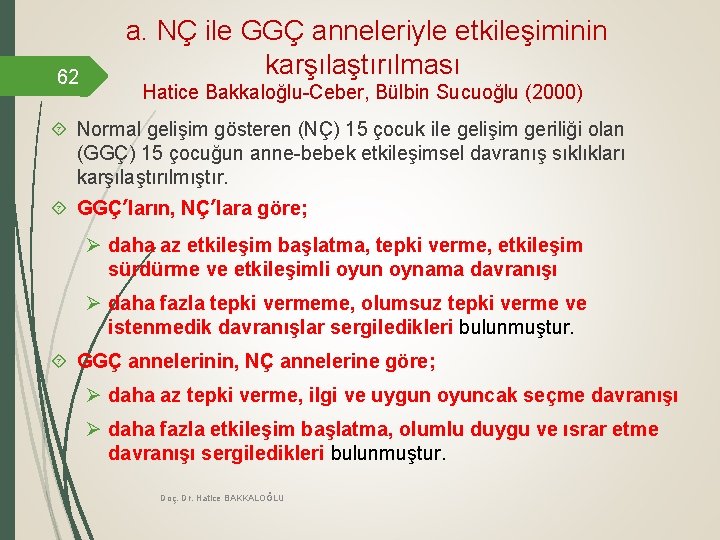 62

a. NÇ ile GGÇ anneleriyle etkileşiminin karşılaştırılması
Hatice Bakkaloğlu-Ceber, Bülbin Sucuoğlu (2000)

Normal gelişim gösteren (NÇ) 15 çocuk ile gelişim geriliği olan (GGÇ) 15 çocuğun anne-bebek etkileşimsel davranış sıklıkları karşılaştırılmıştır.

GGÇ'ların, NÇ'lara göre;

daha az etkileşim başlatma, tepki verme, etkileşim sürdürme ve etkileşimli oyun oynama davranışı

daha fazla tepki vermeme, olumsuz tepki verme ve istenmedik davranışlar sergiledikleri bulunmuştur.

GGÇ annelerinin, NÇ annelerine göre;

daha az tepki verme, ilgi ve uygun oyuncak seçme davranışı

daha fazla etkileşim başlatma, olumlu duygu ve ısrar etme davranışı sergiledikleri bulunmuştur.

Doç. Dr. Hatice BAKKALOĞLU